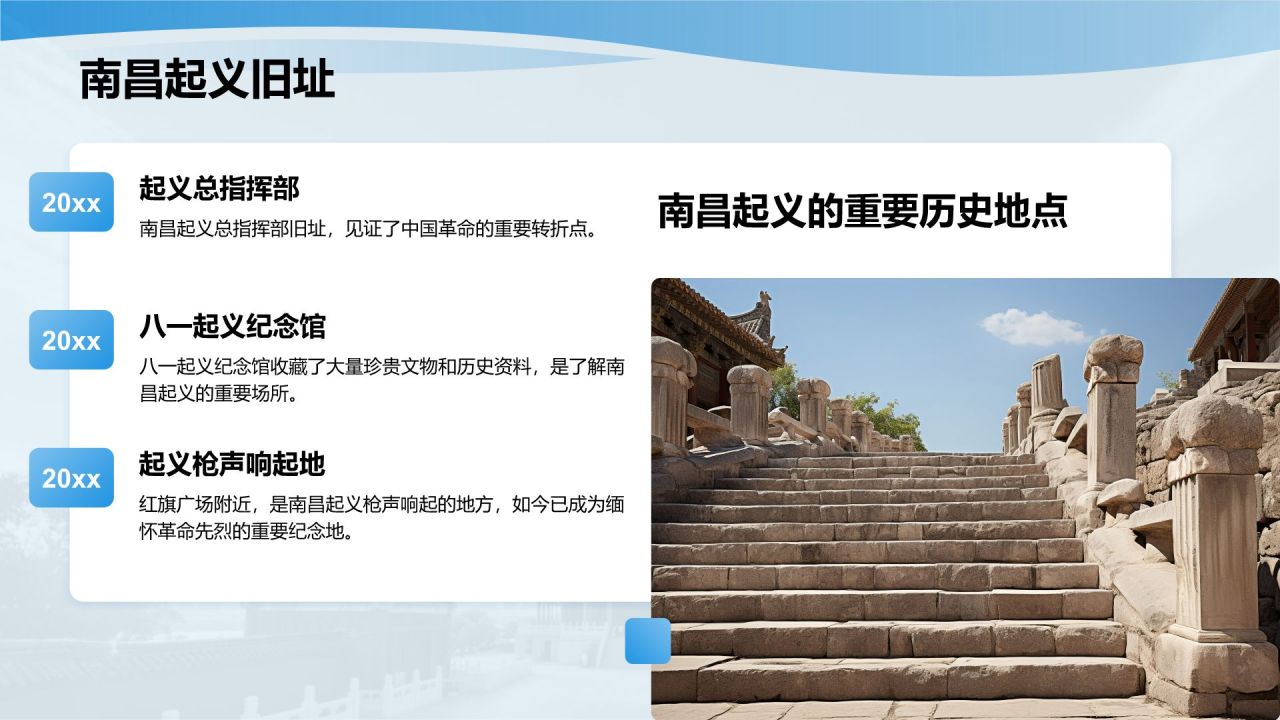 南昌起义旧址

20xx
起义总指挥部
南昌起义总指挥部旧址，见证了中国革命的重要转折点。

20xx
八一起义纪念馆
八一起义纪念馆收藏了大量珍贵文物和历史资料，是了解南昌起义的重要场所。

20xx
起义枪声响起地
红旗广场附近，是南昌起义枪声响起的地方，如今已成为缅怀革命先烈的重要纪念地。

南昌起义的重要历史地点